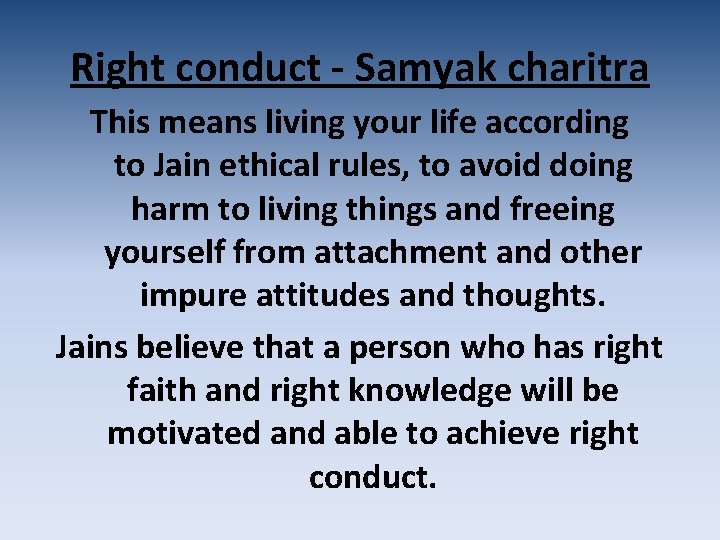 Right conduct - Samyak charitra

This means living your life according to Jain ethical rules, to avoid doing harm to living things and freeing yourself from attachment and other impure attitudes and thoughts.

Jains believe that a person who has right faith and right knowledge will be motivated and able to achieve right conduct.